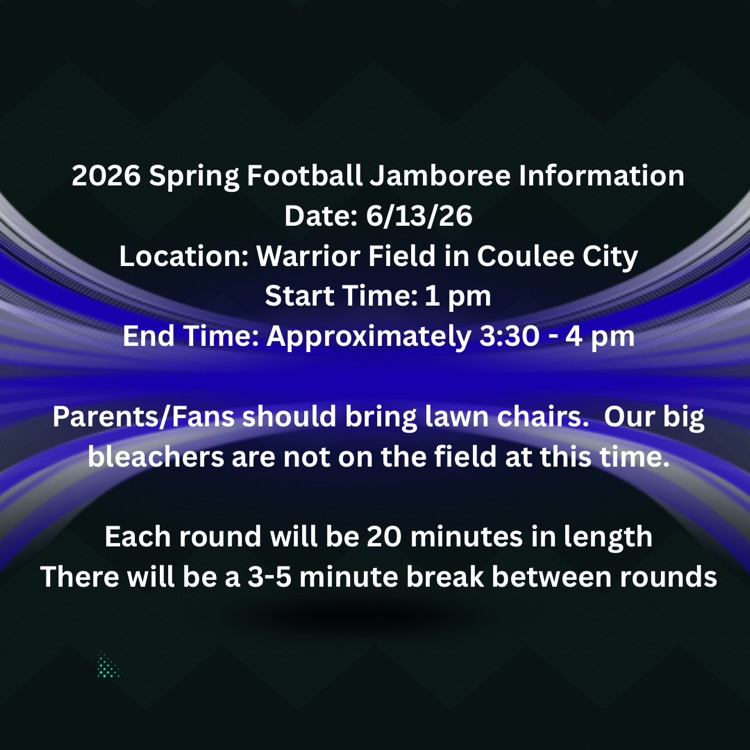 2026 Spring Football Jamboree Information
Date: 6/13/26
Location: Warrior Field in Coulee City
Start Time: 1 pm
End Time: Approximately 3:30 - 4 pm

Parents/Fans should bring lawn chairs. Our big bleachers are not on the field at this time.

Each round will be 20 minutes in length
There will be a 3-5 minute break between rounds